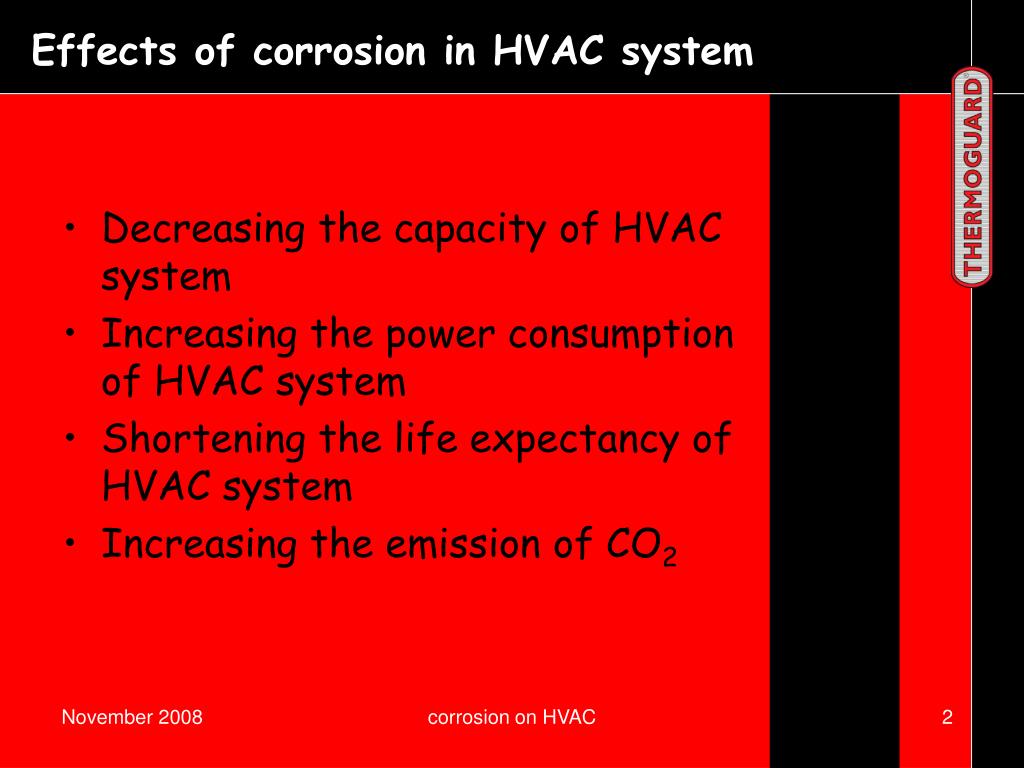 Effects of corrosion in HVAC system

THERMOGUARD®

• Decreasing the capacity of HVAC system
• Increasing the power consumption of HVAC system
• Shortening the life expectancy of HVAC system
• Increasing the emission of $CO_2$

November 2008

corrosion on HVAC

2